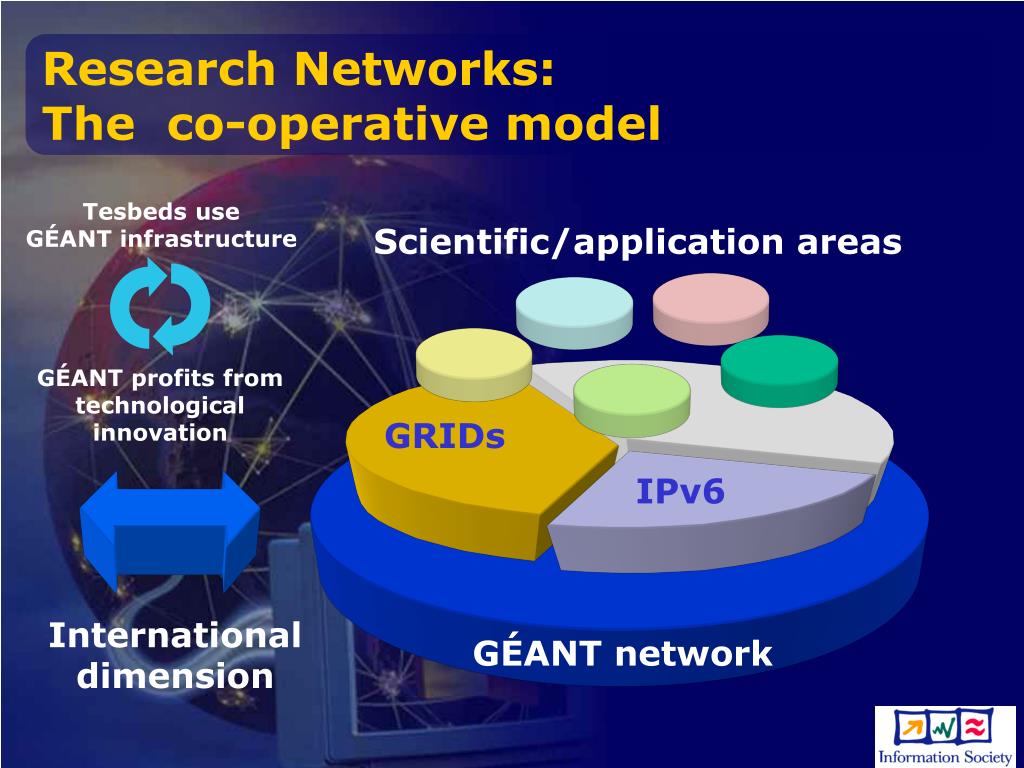 Research Networks:
The co-operative model

Tesbeds use GÉANT infrastructure

GÉANT profits from technological innovation

International dimension

Scientific/application areas

GRIDs

IPv6

GÉANT network

Information Society